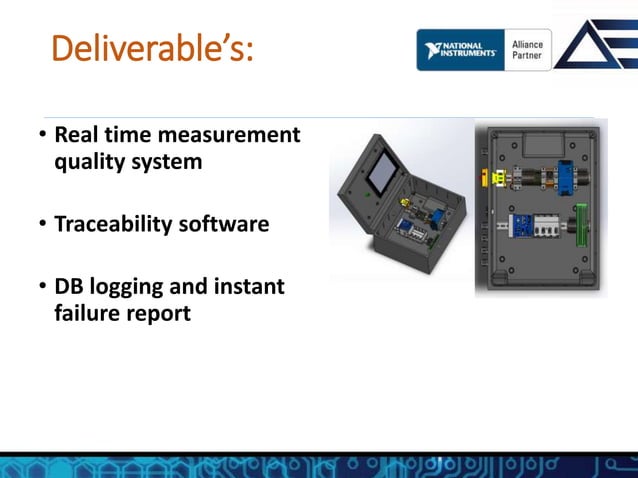 Deliverable's:

NATIONAL INSTRUMENTS Alliance Partner

• Real time measurement quality system

• Traceability software

• DB logging and instant failure report